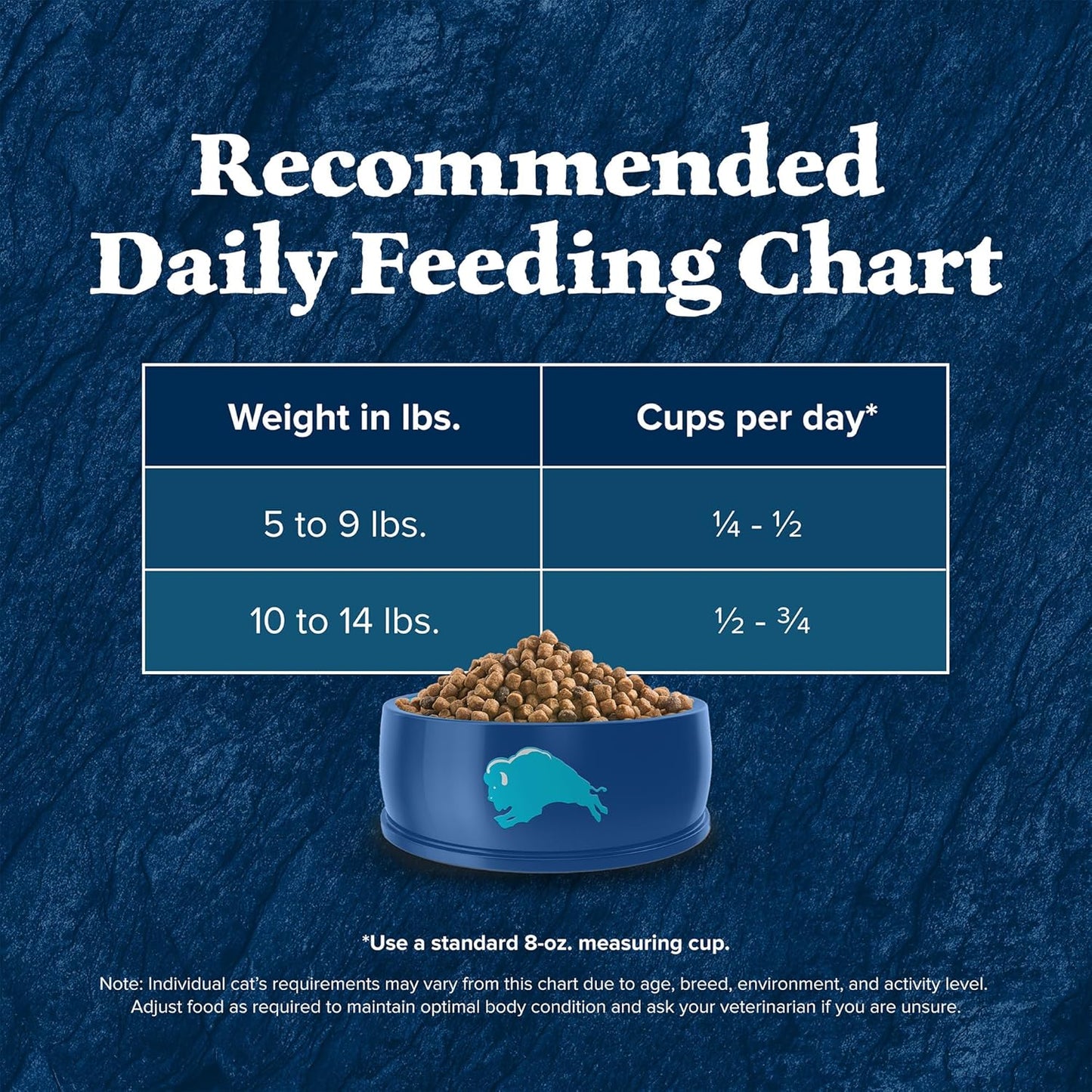 Recommended Daily Feeding Chart

| Weight in lbs. | Cups per day* |
|---|---|
| 5 to 9 lbs. | ¼ - ½ |
| 10 to 14 lbs. | ½ - ¾ |

*Use a standard 8-oz. measuring cup.

Note: Individual cat's requirements may vary from this chart due to age, breed, environment, and activity level. Adjust food as required to maintain optimal body condition and ask your veterinarian if you are unsure.